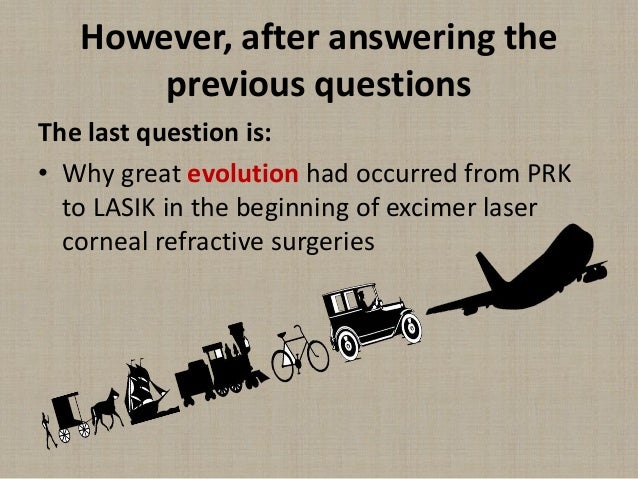 However, after answering the previous questions

The last question is:

• Why great evolution had occurred from PRK to LASIK in the beginning of excimer laser corneal refractive surgeries